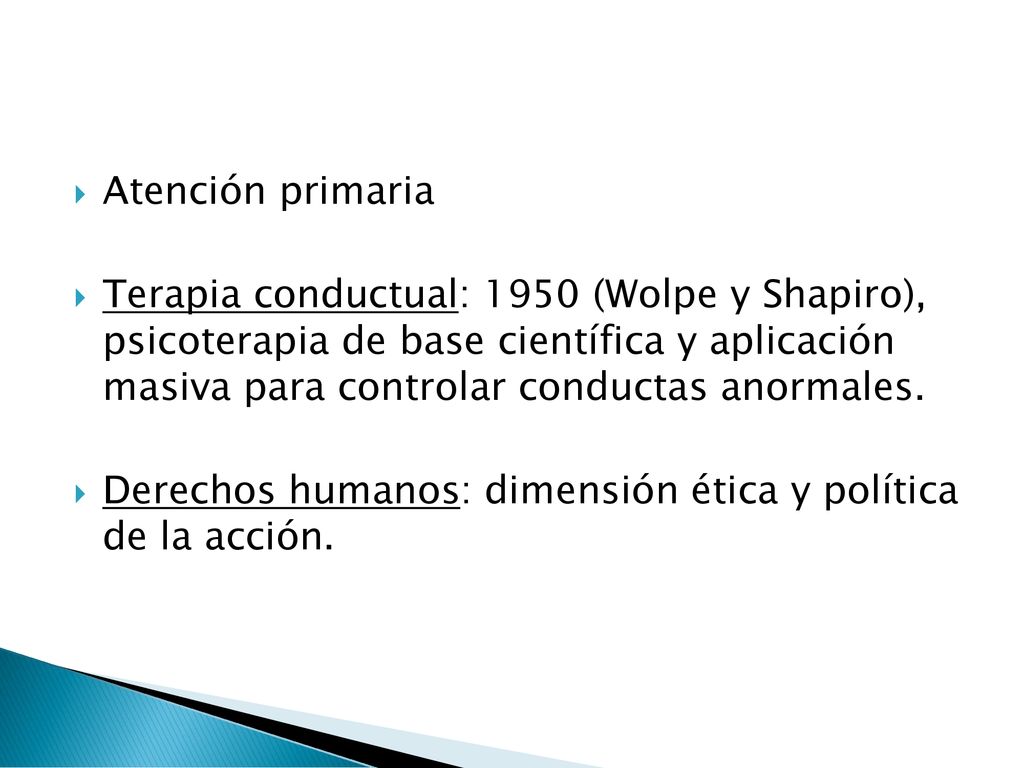 Atención primaria

Terapia conductual: 1950 (Wolpe y Shapiro), psicoterapia de base científica y aplicación masiva para controlar conductas anormales.

Derechos humanos: dimensión ética y política de la acción.